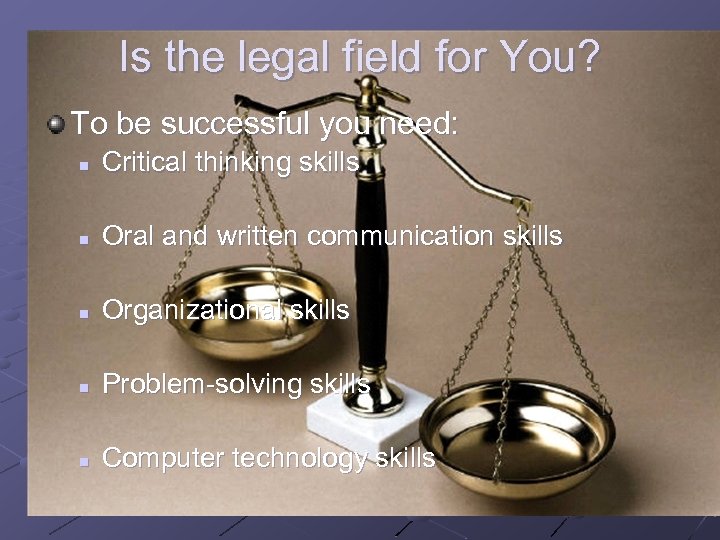 Is the legal field for You?

To be successful you need:

Critical thinking skills

Oral and written communication skills

Organizational skills

Problem-solving skills

Computer technology skills